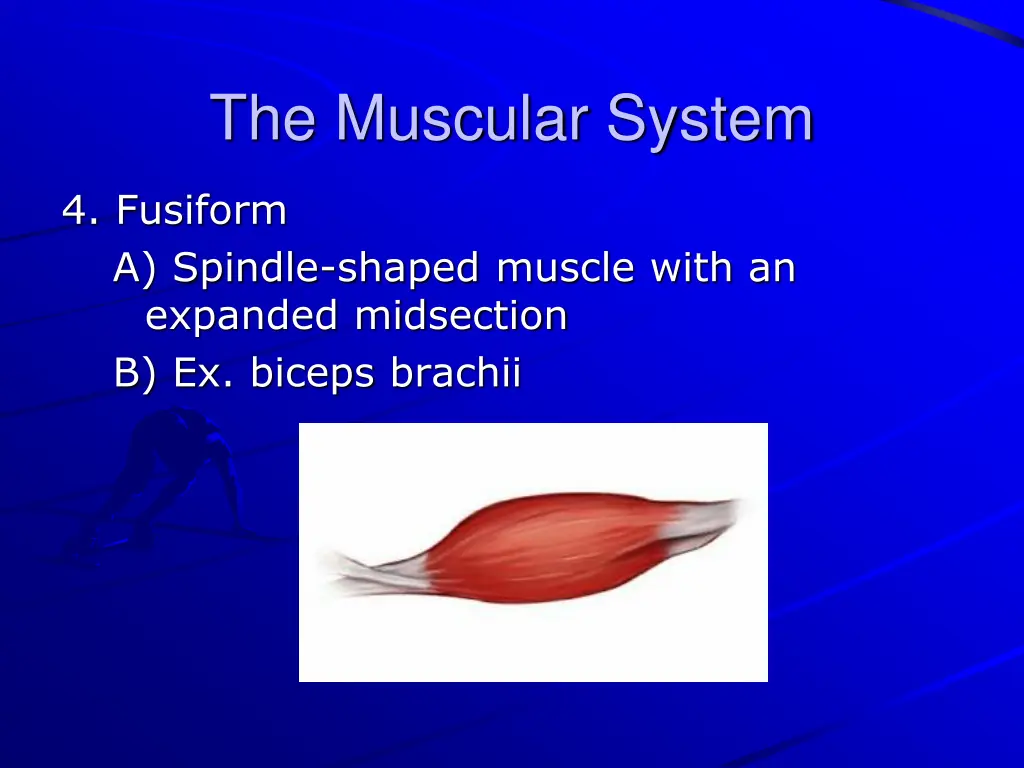 The Muscular System

4. Fusiform

A) Spindle-shaped muscle with an expanded midsection

B) Ex. biceps brachii